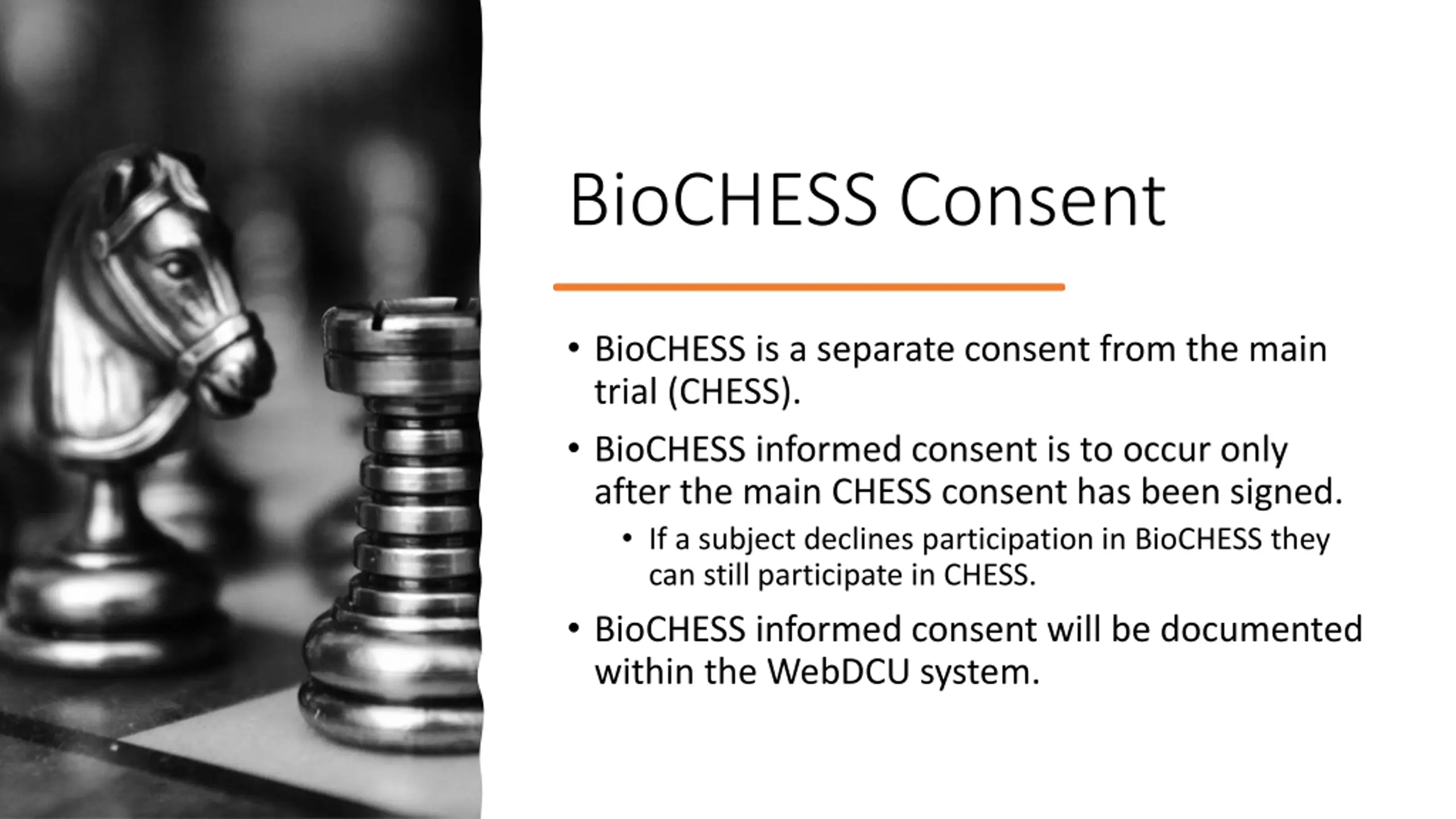 BioCHESS Consent

• BioCHESS is a separate consent from the main trial (CHESS).

• BioCHESS informed consent is to occur only after the main CHESS consent has been signed.

• If a subject declines participation in BioCHESS they can still participate in CHESS.

• BioCHESS informed consent will be documented within the WebDCU system.